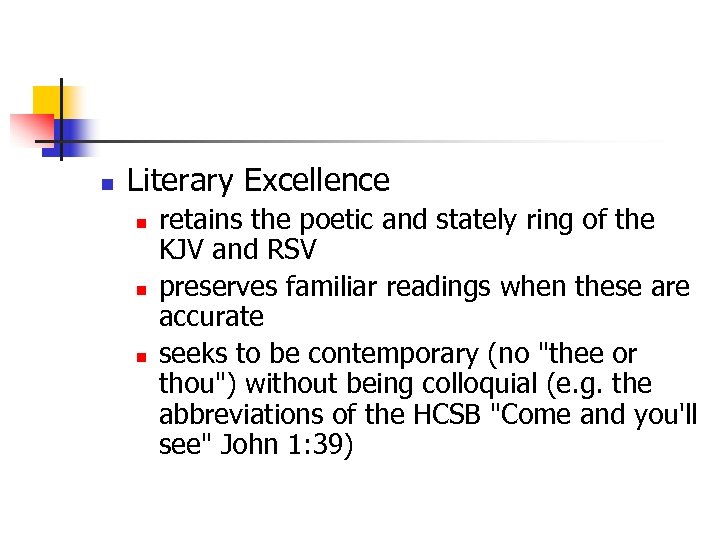 Literary Excellence

retains the poetic and stately ring of the KJV and RSV

preserves familiar readings when these are accurate

seeks to be contemporary (no "thee or thou") without being colloquial (e.g. the abbreviations of the HCSB "Come and you'll see" John 1:39)